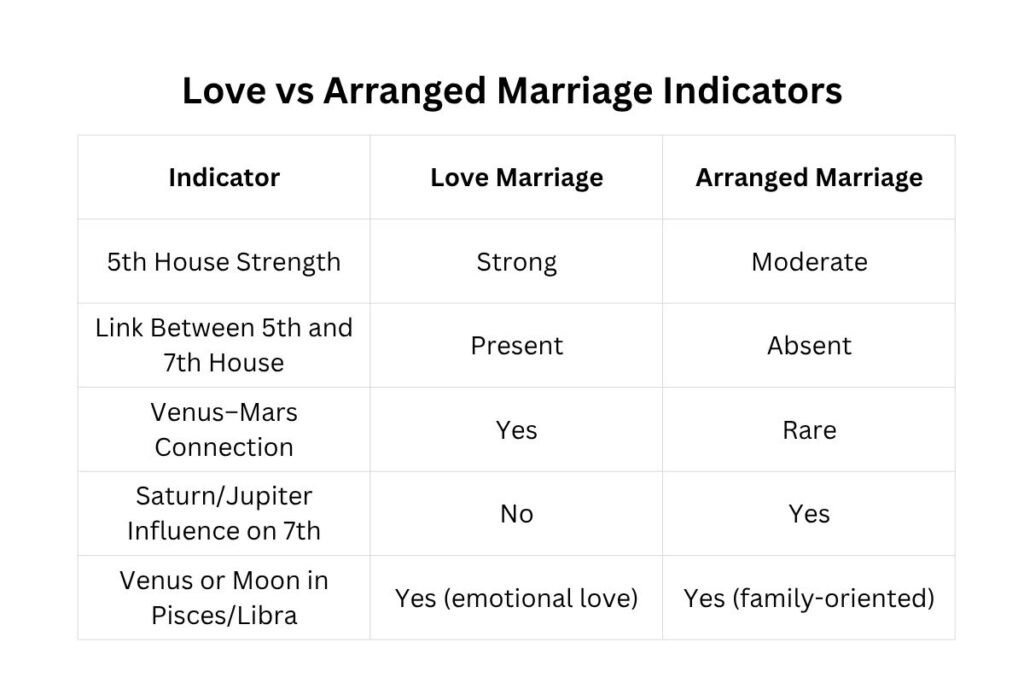 Love vs Arranged Marriage Indicators

| Indicator | Love Marriage | Arranged Marriage |
|---|---|---|
| 5th House Strength | Strong | Moderate |
| Link Between 5th and 7th House | Present | Absent |
| Venus–Mars Connection | Yes | Rare |
| Saturn/Jupiter Influence on 7th | No | Yes |
| Venus or Moon in Pisces/Libra | Yes (emotional love) | Yes (family-oriented) |